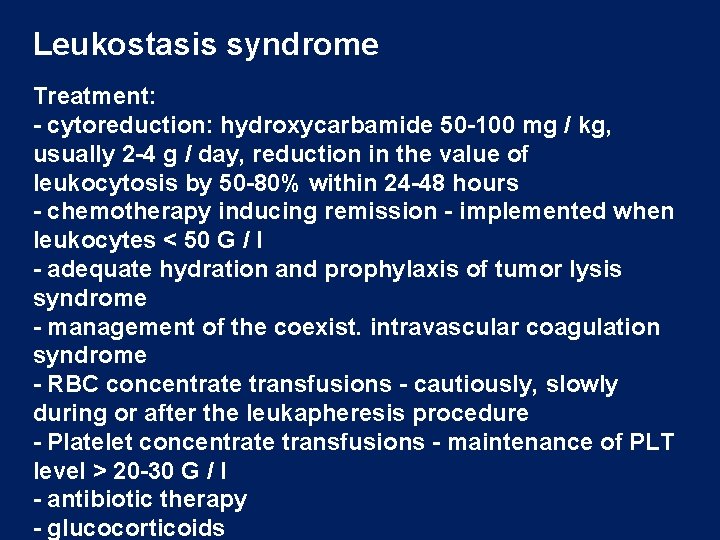 Leukostasis syndrome

Treatment:
- cytoreduction: hydroxycarbamide 50-100 mg / kg, usually 2-4 g / day, reduction in the value of leukocytosis by 50-80% within 24-48 hours
- chemotherapy inducing remission - implemented when leukocytes < 50 G / l
- adequate hydration and prophylaxis of tumor lysis syndrome
- management of the coexist. intravascular coagulation syndrome
- RBC concentrate transfusions - cautiously, slowly during or after the leukapheresis procedure
- Platelet concentrate transfusions - maintenance of PLT level > 20-30 G / l
- antibiotic therapy
- glucocorticoids